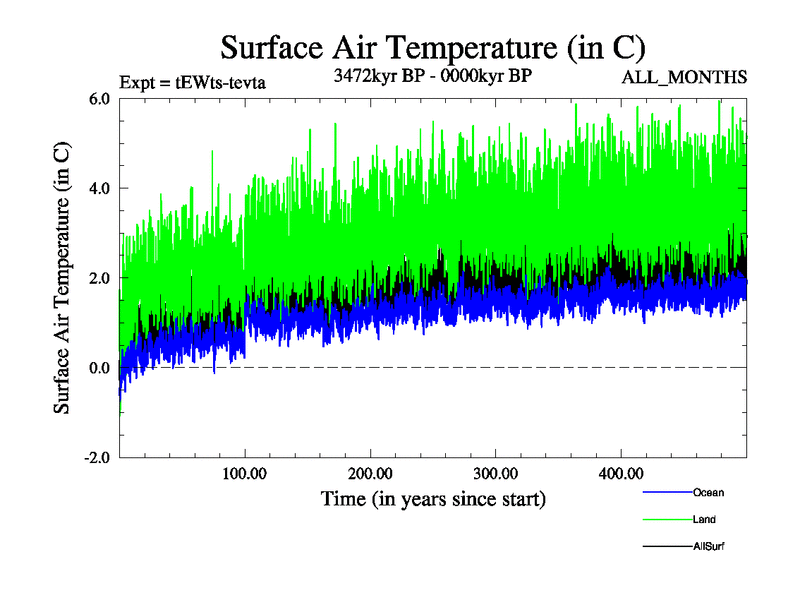 Surface Air Temperature (in C)

Expt = tEWts-tevta

3472kyr BP - 0000kyr BP

ALL_MONTHS

Surface Air Temperature (in C)

6.0
4.0
2.0
0.0
-2.0

100.00
200.00
300.00
400.00

Time (in years since start)

Ocean
Land
AllSurf